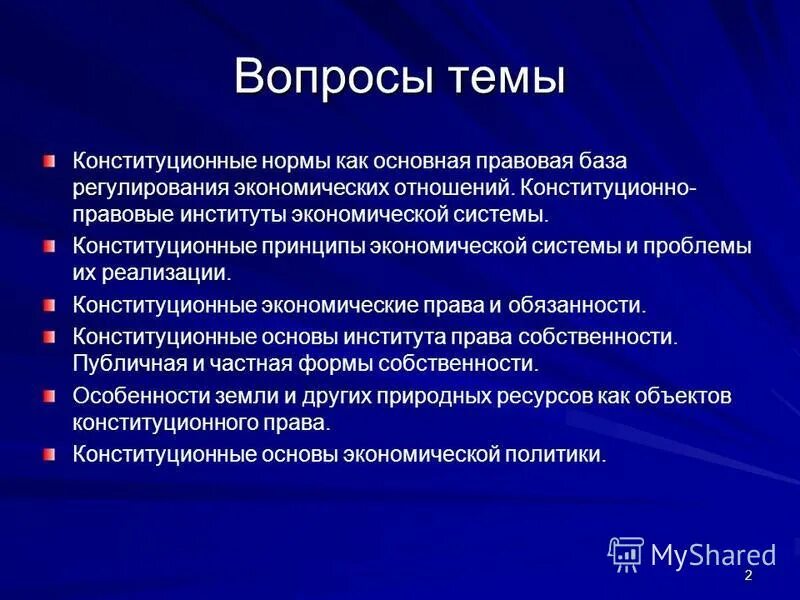 Вопросы темы

Конституционные нормы как основная правовая база регулирования экономических отношений. Конституционно-правовые институты экономической системы.

Конституционные принципы экономической системы и проблемы их реализации.

Конституционные экономические права и обязанности.

Конституционные основы института права собственности. Публичная и частная формы собственности.

Особенности земли и других природных ресурсов как объектов конституционного права.

Конституционные основы экономической политики.

MyShared

2